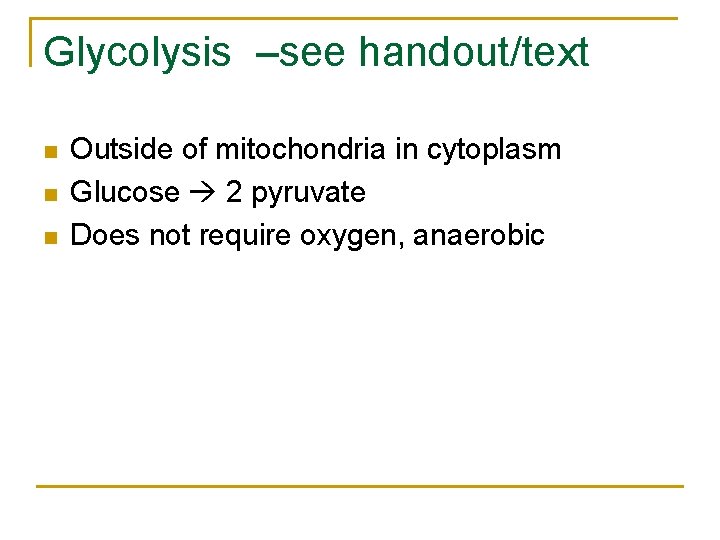 Glycolysis –see handout/text

- Outside of mitochondria in cytoplasm
- Glucose → 2 pyruvate
- Does not require oxygen, anaerobic